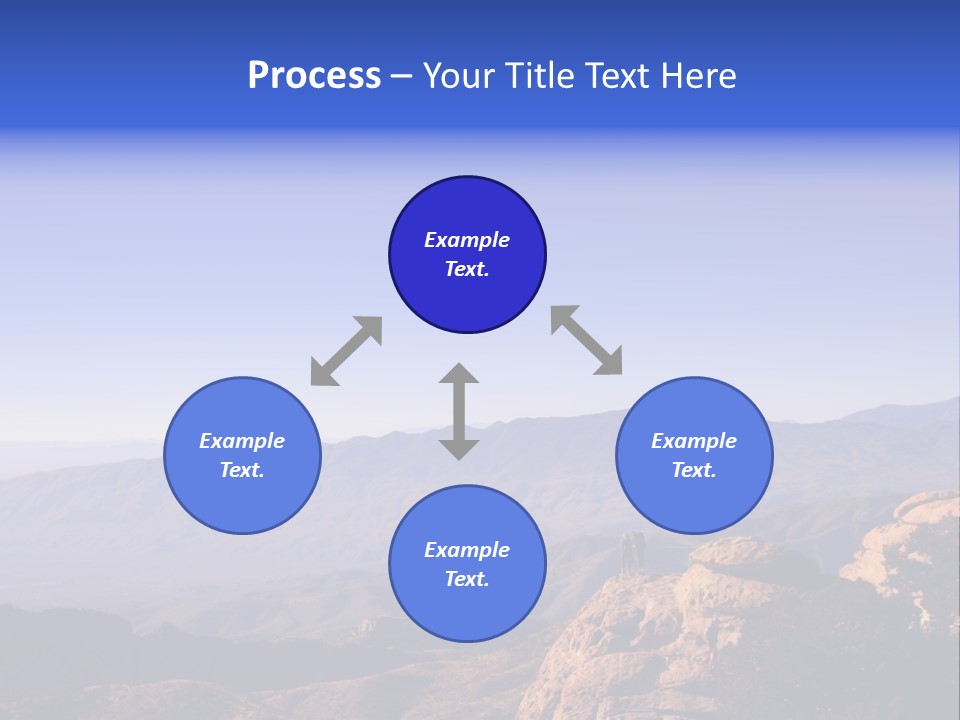 Process – Your Title Text Here

Example Text.

Example Text.

Example Text.

Example Text.